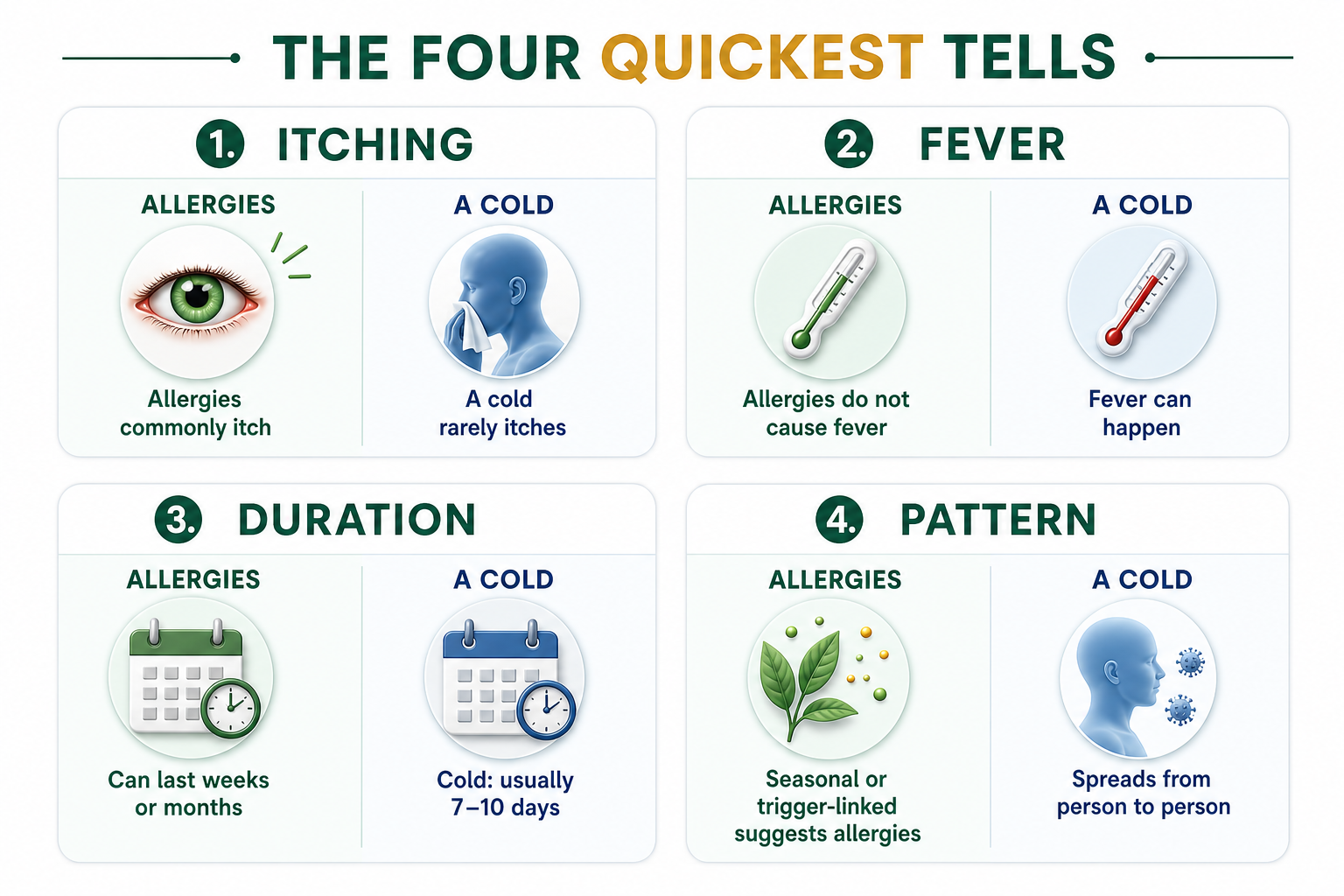 THE FOUR QUICKEST TELLS

1. ITCHING

ALLERGIES

Allergies commonly itch

A COLD

A cold rarely itches

2. FEVER

ALLERGIES

Allergies do not cause fever

A COLD

Fever can happen

3. DURATION

ALLERGIES

Can last weeks or months

A COLD

Cold: usually 7–10 days

4. PATTERN

ALLERGIES

Seasonal or trigger-linked suggests allergies

A COLD

Spreads from person to person